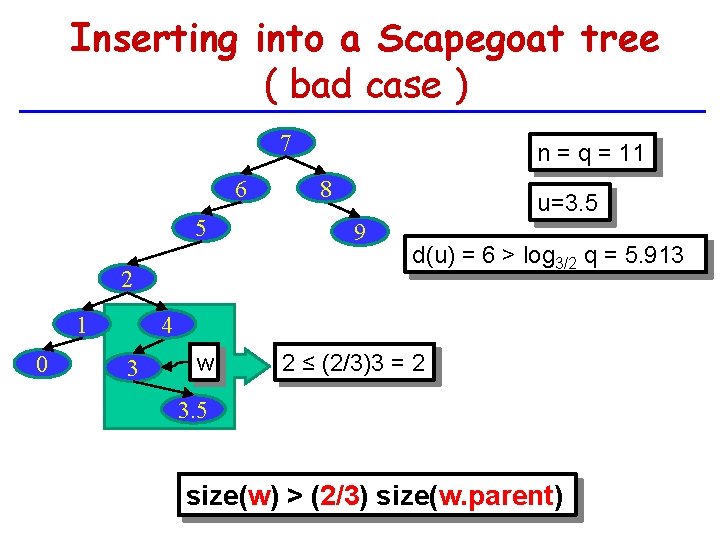 Inserting into a Scapegoat tree
( bad case )

7
6
8
5
9
2
1
4
0
3
3.5
w

n = q = 11

u=3.5

d(u) = 6 > $\log_{3/2}$ q = 5.913

2 ≤ (2/3)3 = 2

size(w) > (2/3) size(w.parent)